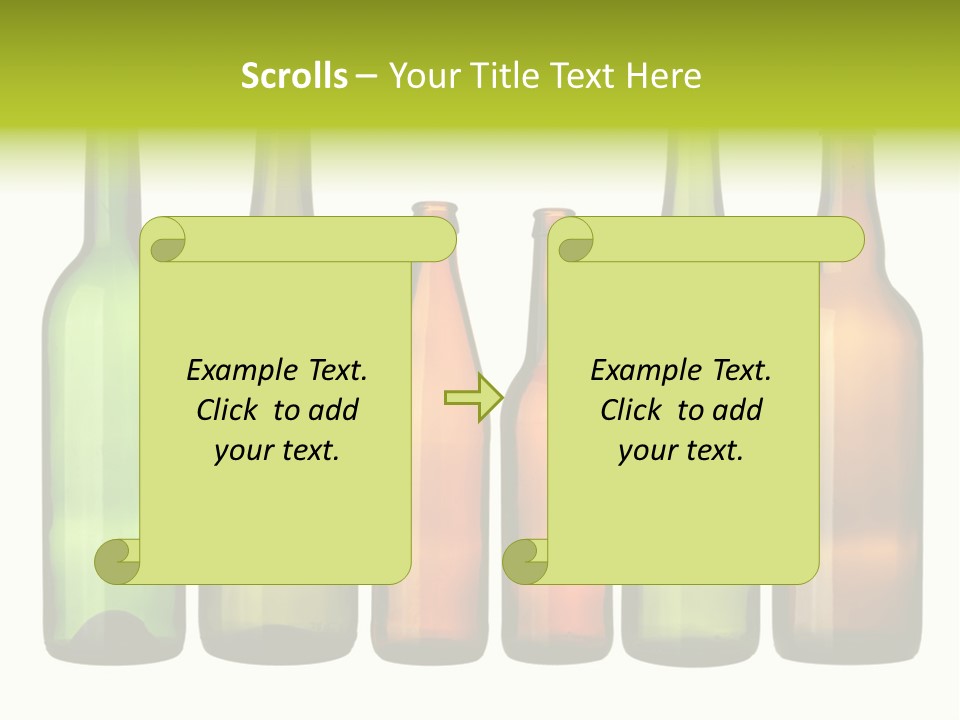 Scrolls – Your Title Text Here

Example Text. Click to add your text.

Example Text. Click to add your text.